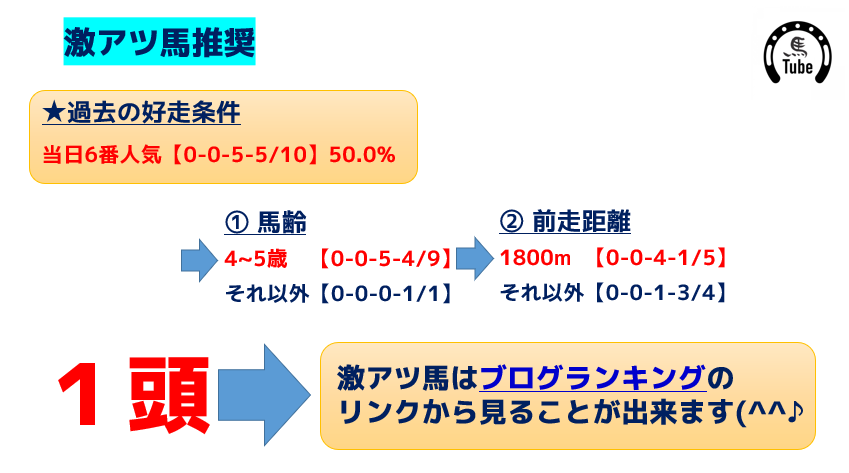 激アツ馬推奨

Tube

★過去の好走条件

当日6番人気【0-0-5-5/10】50.0%

① 馬齢

4~5歳 【0-0-5-4/9】

それ以外【0-0-0-1/1】

② 前走距離

1800m 【0-0-4-1/5】

それ以外【0-0-1-3/4】

1頭

激アツ馬はブログランキングのリンクから見ることが出来ます(^^♪